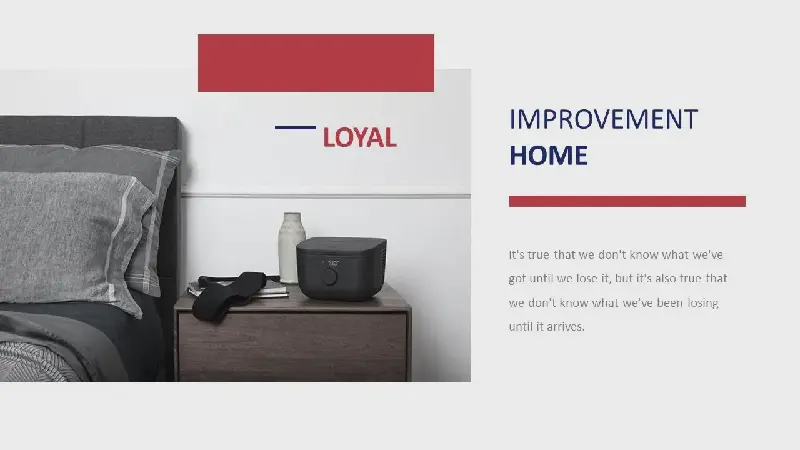 LOYAL

IMPROVEMENT
HOME

It's true that we don't know what we've got until we lose it, but it's also true that we don't know what we've been losing until it arrives.